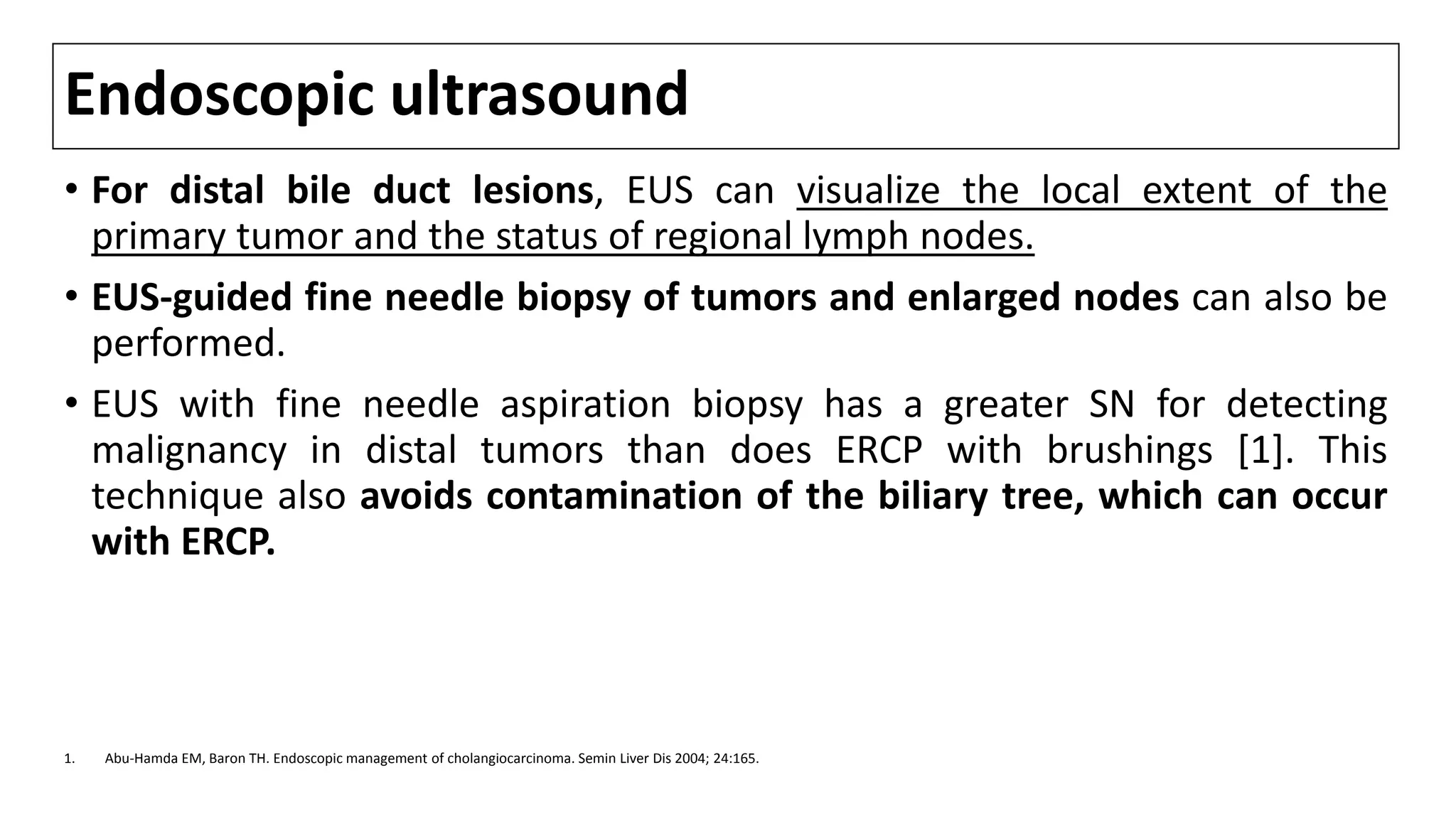 Endoscopic ultrasound

• For distal bile duct lesions, EUS can visualize the local extent of the primary tumor and the status of regional lymph nodes.

• EUS-guided fine needle biopsy of tumors and enlarged nodes can also be performed.

• EUS with fine needle aspiration biopsy has a greater SN for detecting malignancy in distal tumors than does ERCP with brushings [1]. This technique also avoids contamination of the biliary tree, which can occur with ERCP.

1. Abu-Hamda EM, Baron TH. Endoscopic management of cholangiocarcinoma. Semin Liver Dis 2004; 24:165.